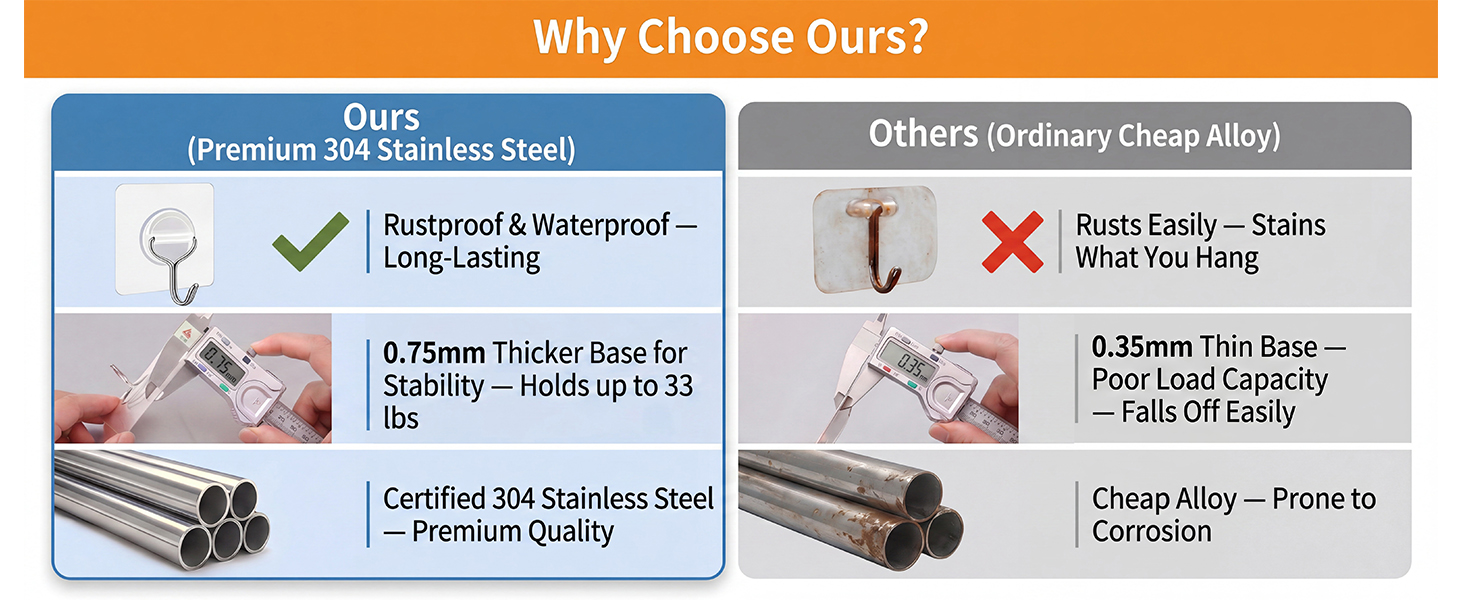 Why Choose Ours?

Ours
(Premium 304 Stainless Steel)

Rustproof & Waterproof — Long-Lasting

0.75mm Thicker Base for Stability — Holds up to 33 lbs

Certified 304 Stainless Steel — Premium Quality

Others (Ordinary Cheap Alloy)

Rusts Easily — Stains What You Hang

0.35mm Thin Base — Poor Load Capacity — Falls Off Easily

Cheap Alloy — Prone to Corrosion